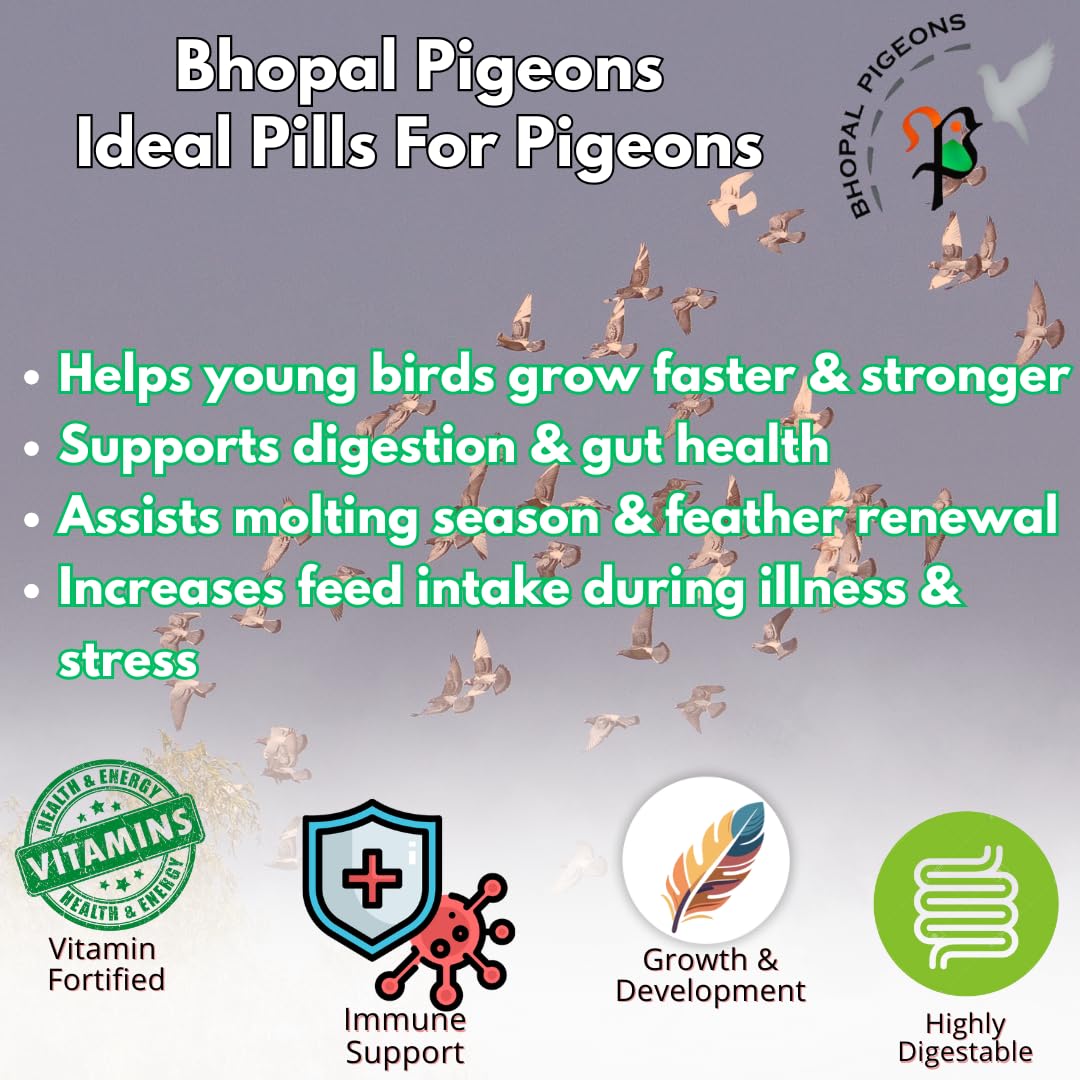 Bhopal Pigeons
Ideal Pills For Pigeons

BHOPAL PIGEONS

• Helps young birds grow faster & stronger
• Supports digestion & gut health
• Assists molting season & feather renewal
• Increases feed intake during illness & stress

HEALTH & ENERGY
VITAMINS
HEALTH & ENERGY

Vitamin Fortified

Immune Support

Growth & Development

Highly Digestable